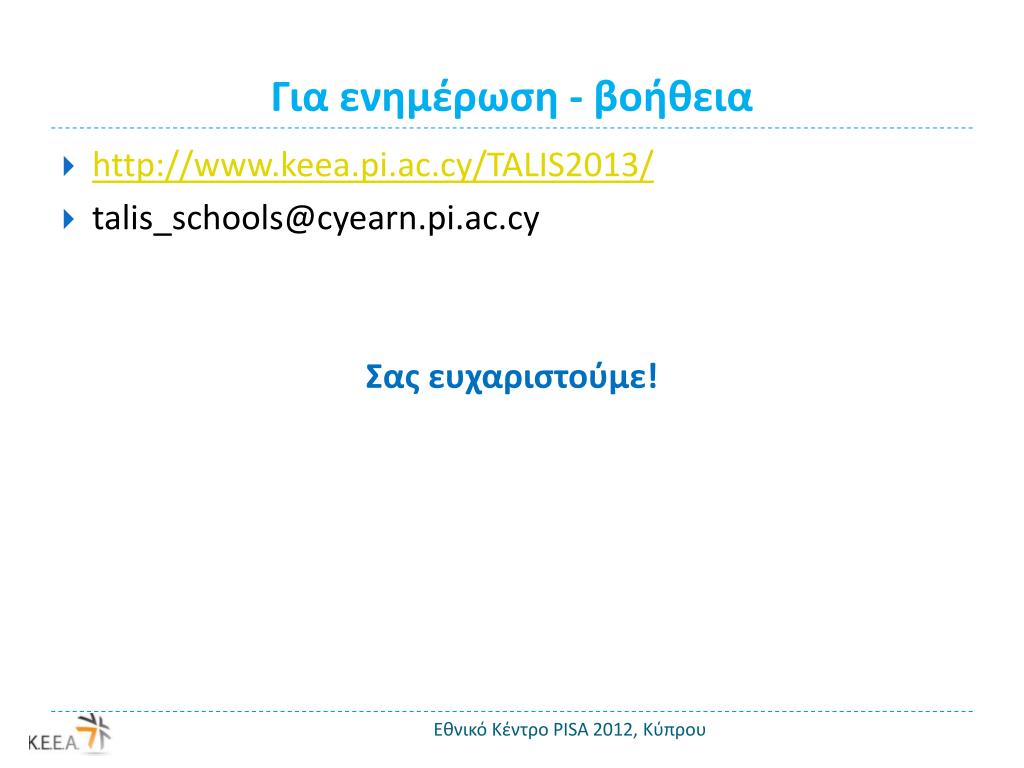 Για ενημέρωση - βοήθεια

http://www.keea.pi.ac.cy/TALIS2013/

talis_schools@cyearn.pi.ac.cy

Σας ευχαριστούμε!

Κ.Ε.Ε.Α.

Εθνικό Κέντρο PISA 2012, Κύπρου